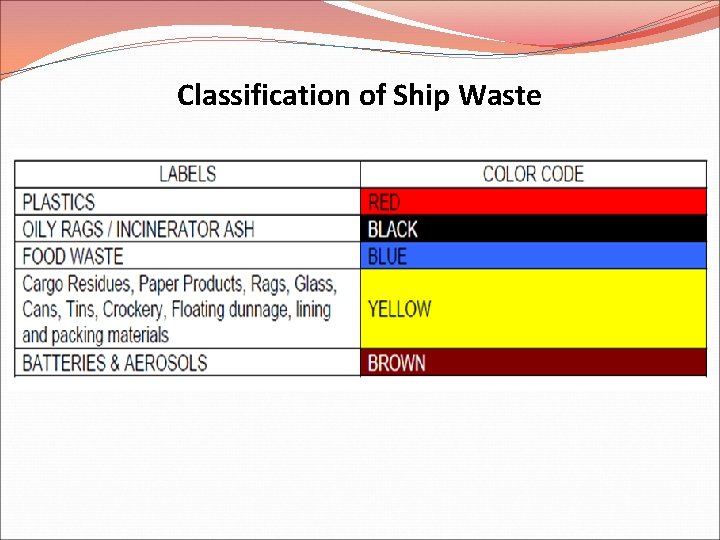 Classification of Ship Waste

| LABELS | COLOR CODE |
|---|---|
| PLASTICS | RED |
| OILY RAGS / INCINERATOR ASH | BLACK |
| FOOD WASTE | BLUE |
| Cargo Residues, Paper Products, Rags, Glass, Cans, Tins, Crockery, Floating dunnage, lining and packing materials | YELLOW |
| BATTERIES & AEROSOLS | BROWN |